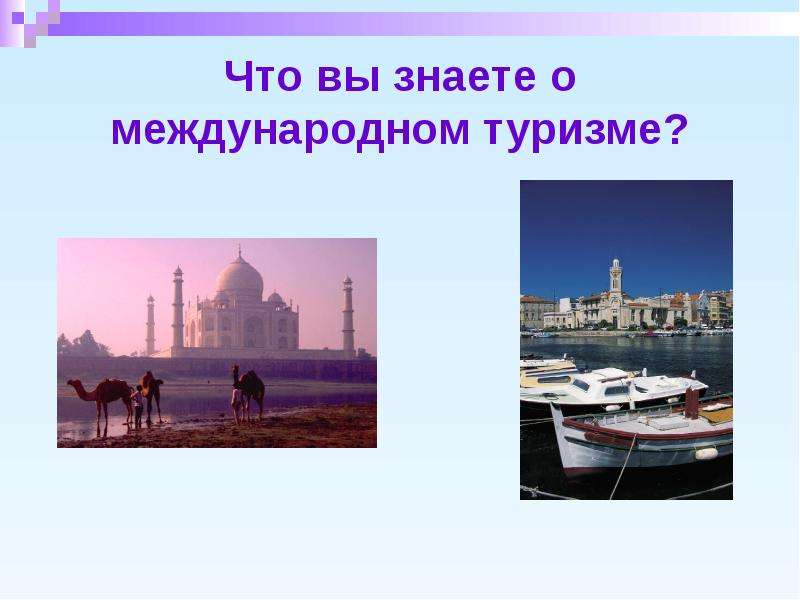 Что вы знаете о международном туризме?